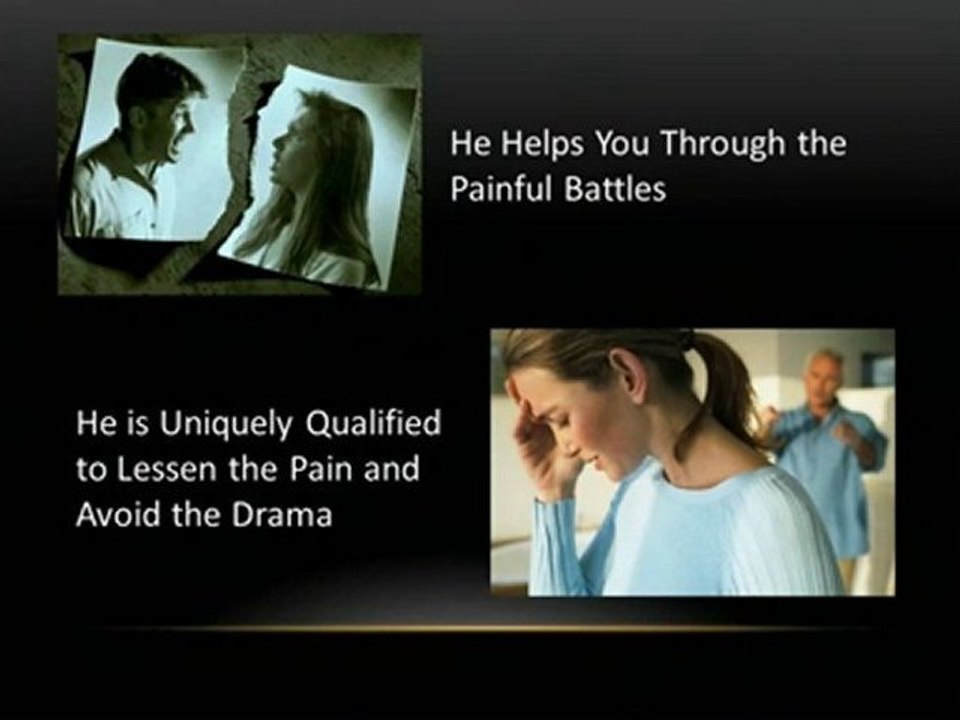 He Helps You Through the Painful Battles

He is Uniquely Qualified to Lessen the Pain and Avoid the Drama